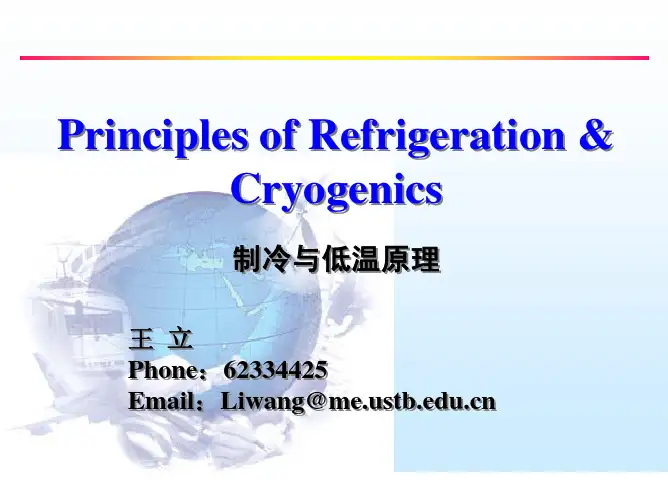 Principles of Refrigeration & Cryogenics

制冷与低温原理

王 立
Phone：62334425
Email：Liwang@me.ustb.edu.cn